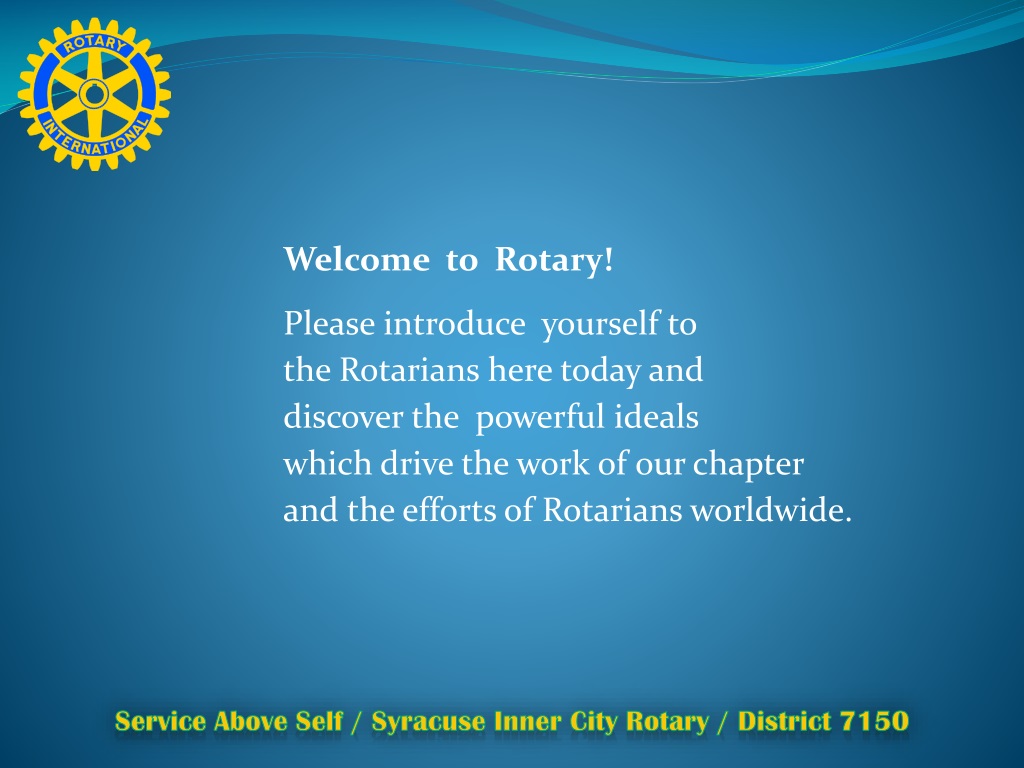 ROTARY
INTERNATIONAL

Welcome to Rotary!

Please introduce yourself to the Rotarians here today and discover the powerful ideals which drive the work of our chapter and the efforts of Rotarians worldwide.

Service Above Self / Syracuse Inner City Rotary / District 7150